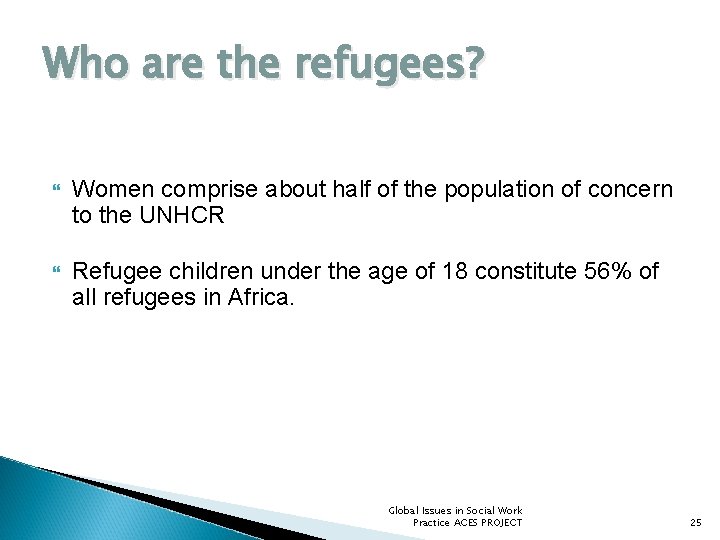 Who are the refugees?

Women comprise about half of the population of concern to the UNHCR

Refugee children under the age of 18 constitute 56% of all refugees in Africa.

Global Issues in Social Work Practice ACES PROJECT

25